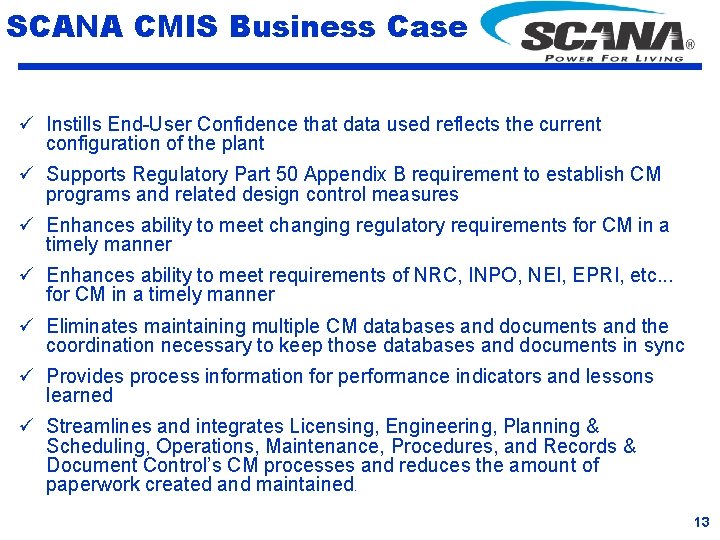 SCANA CMIS Business Case

SCANA®
POWER FOR LIVING

✓ Instills End-User Confidence that data used reflects the current configuration of the plant

✓ Supports Regulatory Part 50 Appendix B requirement to establish CM programs and related design control measures

✓ Enhances ability to meet changing regulatory requirements for CM in a timely manner

✓ Enhances ability to meet requirements of NRC, INPO, NEI, EPRI, etc... for CM in a timely manner

✓ Eliminates maintaining multiple CM databases and documents and the coordination necessary to keep those databases and documents in sync

✓ Provides process information for performance indicators and lessons learned

✓ Streamlines and integrates Licensing, Engineering, Planning & Scheduling, Operations, Maintenance, Procedures, and Records & Document Control's CM processes and reduces the amount of paperwork created and maintained.

13